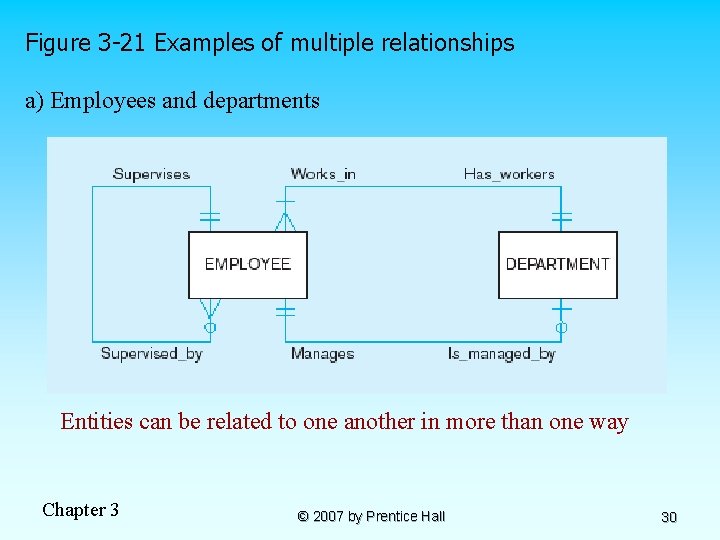 Figure 3-21 Examples of multiple relationships

a) Employees and departments

Supervises

Works_in

Has_workers

EMPLOYEE

DEPARTMENT

Supervised_by

Manages

Is_managed_by

Entities can be related to one another in more than one way

Chapter 3

© 2007 by Prentice Hall

30